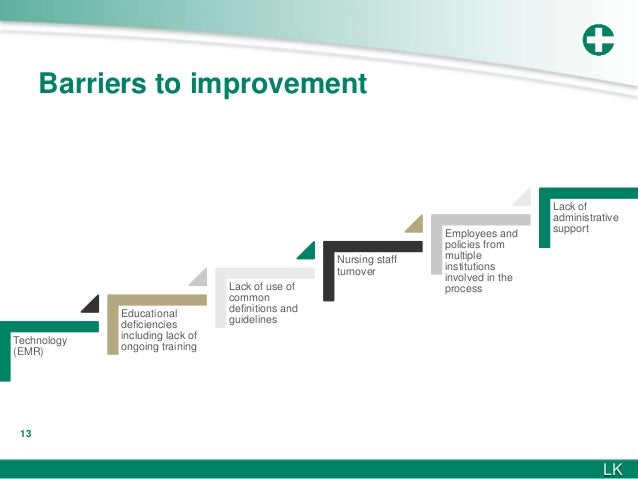 Barriers to improvement

Technology (EMR)

Educational deficiencies including lack of ongoing training

Lack of use of common definitions and guidelines

Nursing staff turnover

Employees and policies from multiple institutions involved in the process

Lack of administrative support

13

LK